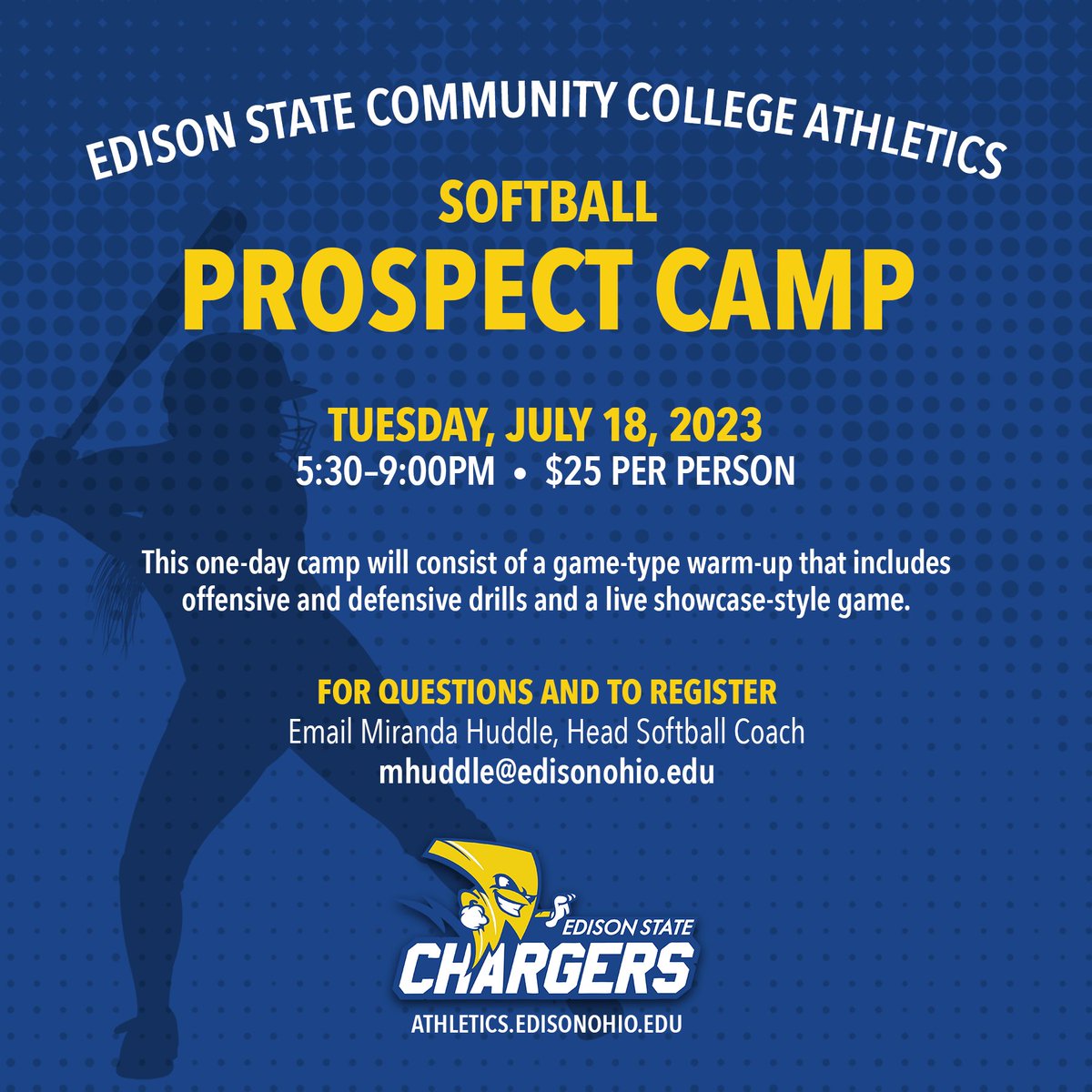 EDISON STATE COMMUNITY COLLEGE ATHLETICS

SOFTBALL

PROSPECT CAMP

TUESDAY, JULY 18, 2023

5:30–9:00PM • $25 PER PERSON

This one-day camp will consist of a game-type warm-up that includes offensive and defensive drills and a live showcase-style game.

FOR QUESTIONS AND TO REGISTER

Email Miranda Huddle, Head Softball Coach

mhuddle@edisonohio.edu

EDISON STATE

CHARGERS

ATHLETICS.EDISONOHIO.EDU